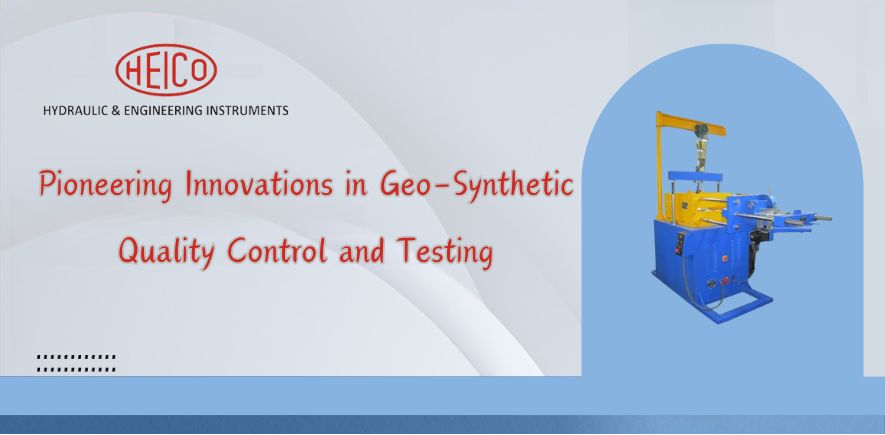 HEICO
HYDRAULIC & ENGINEERING INSTRUMENTS

Pioneering Innovations in Geo-Synthetic Quality Control and Testing